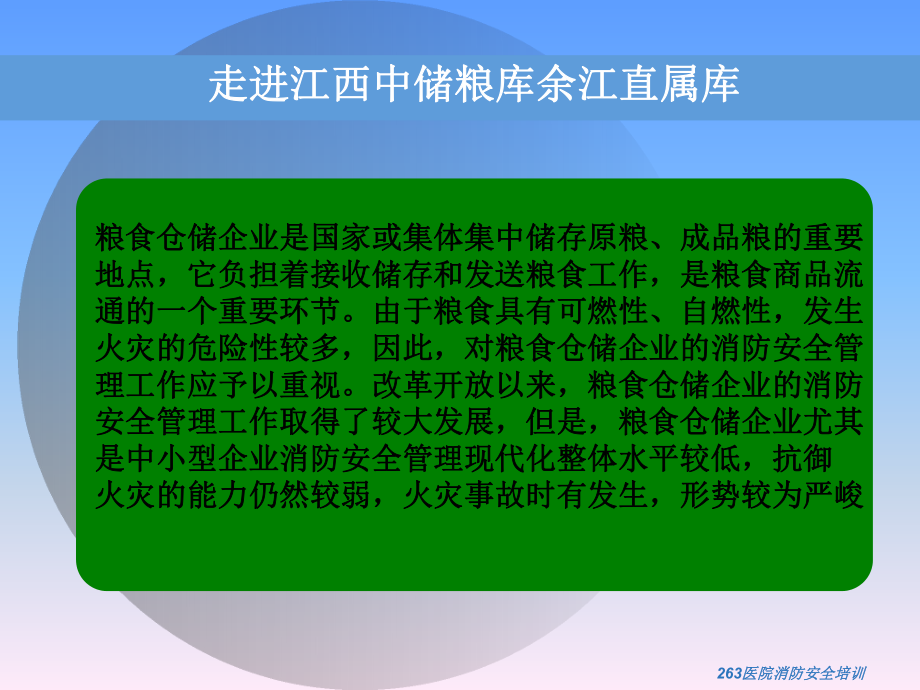 走进江西中储粮库余江直属库

粮食仓储企业是国家或集体集中储存原粮、成品粮的重要地点，它负担着接收储存和发送粮食工作，是粮食商品流通的一个重要环节。由于粮食具有可燃性、自燃性，发生火灾的危险性较多，因此，对粮食仓储企业的消防安全管理工作应予以重视。改革开放以来，粮食仓储企业的消防安全管理工作取得了较大发展，但是，粮食仓储企业尤其是中小型企业消防安全管理现代化整体水平较低，抗御火灾的能力仍然较弱，火灾事故时有发生，形势较为严峻

263医院消防安全培训